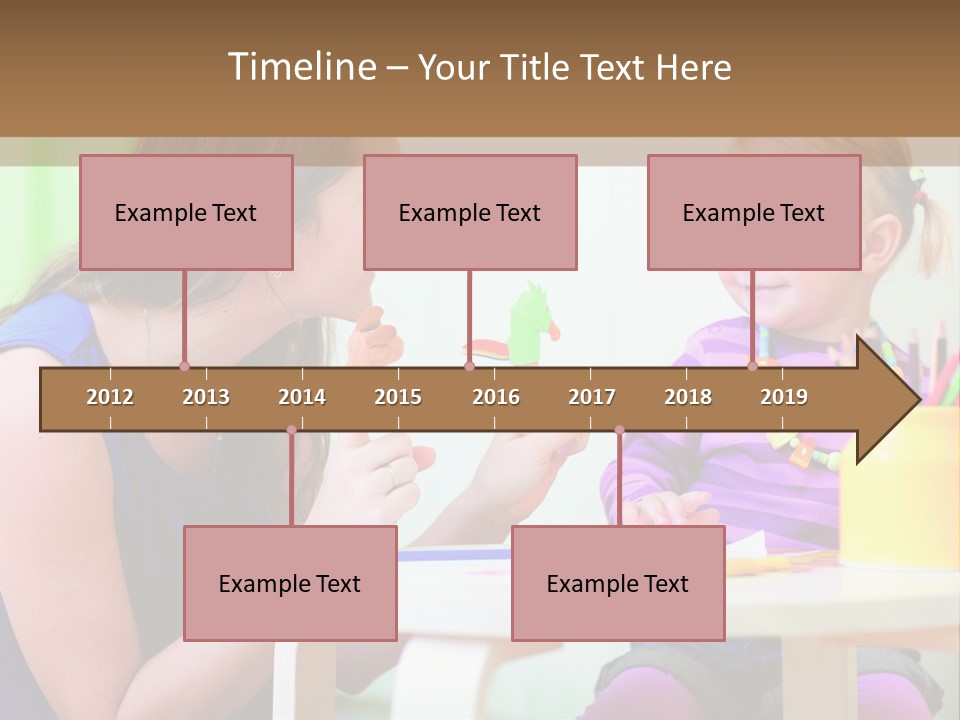 Timeline – Your Title Text Here

Example Text

Example Text

Example Text

2012 2013 2014 2015 2016 2017 2018 2019

Example Text

Example Text